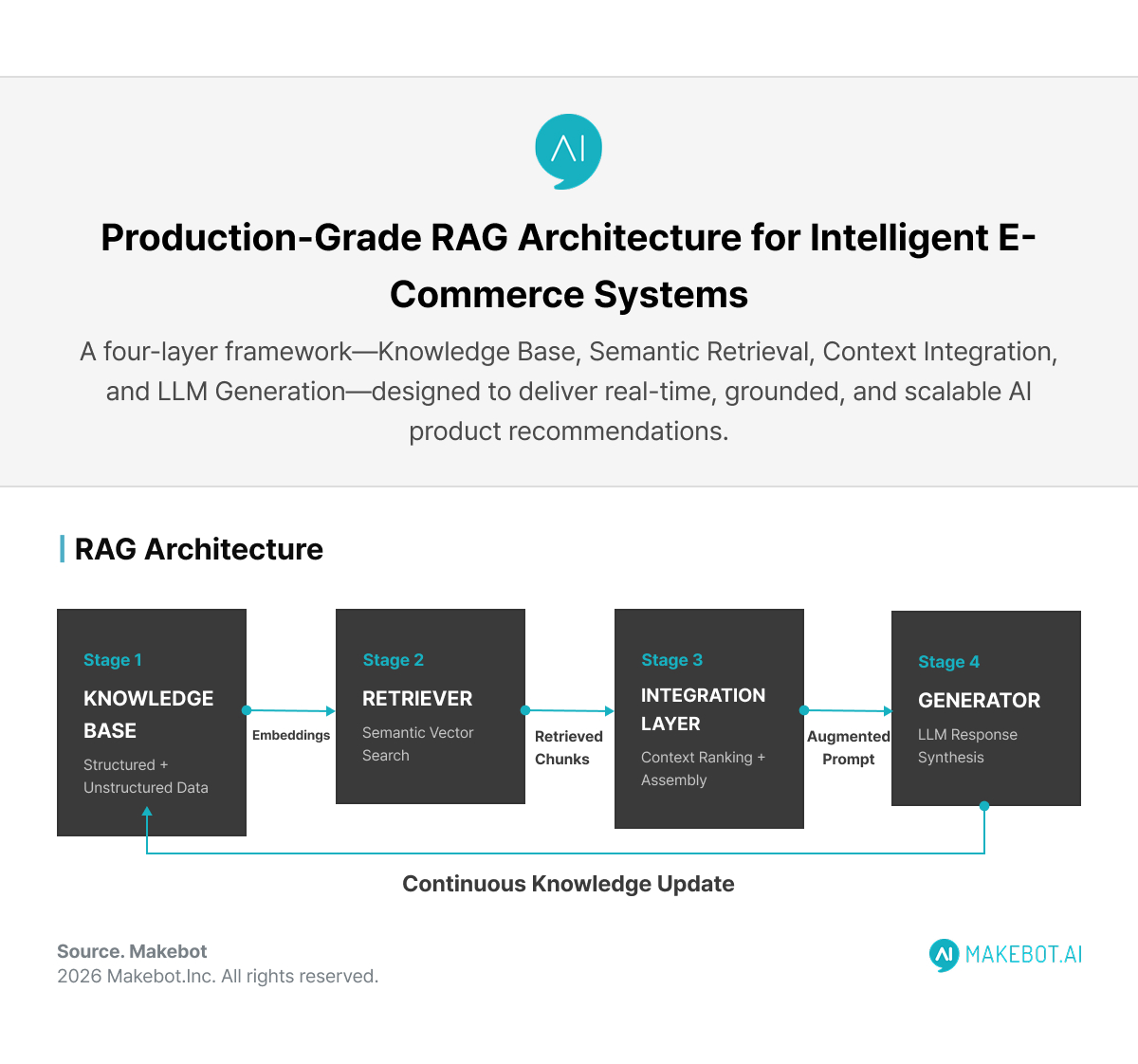 AI

Production-Grade RAG Architecture for Intelligent E-Commerce Systems

A four-layer framework—Knowledge Base, Semantic Retrieval, Context Integration, and LLM Generation—designed to deliver real-time, grounded, and scalable AI product recommendations.

RAG Architecture

Stage 1
KNOWLEDGE BASE
Structured + Unstructured Data

Embeddings

Stage 2
RETRIEVER
Semantic Vector Search

Retrieved Chunks

Stage 3
INTEGRATION LAYER
Context Ranking + Assembly

Augmented Prompt

Stage 4
GENERATOR
LLM Response Synthesis

Continuous Knowledge Update

Source. Makebot
2026 Makebot.Inc. All rights reserved.

AI MAKEBOT.AI